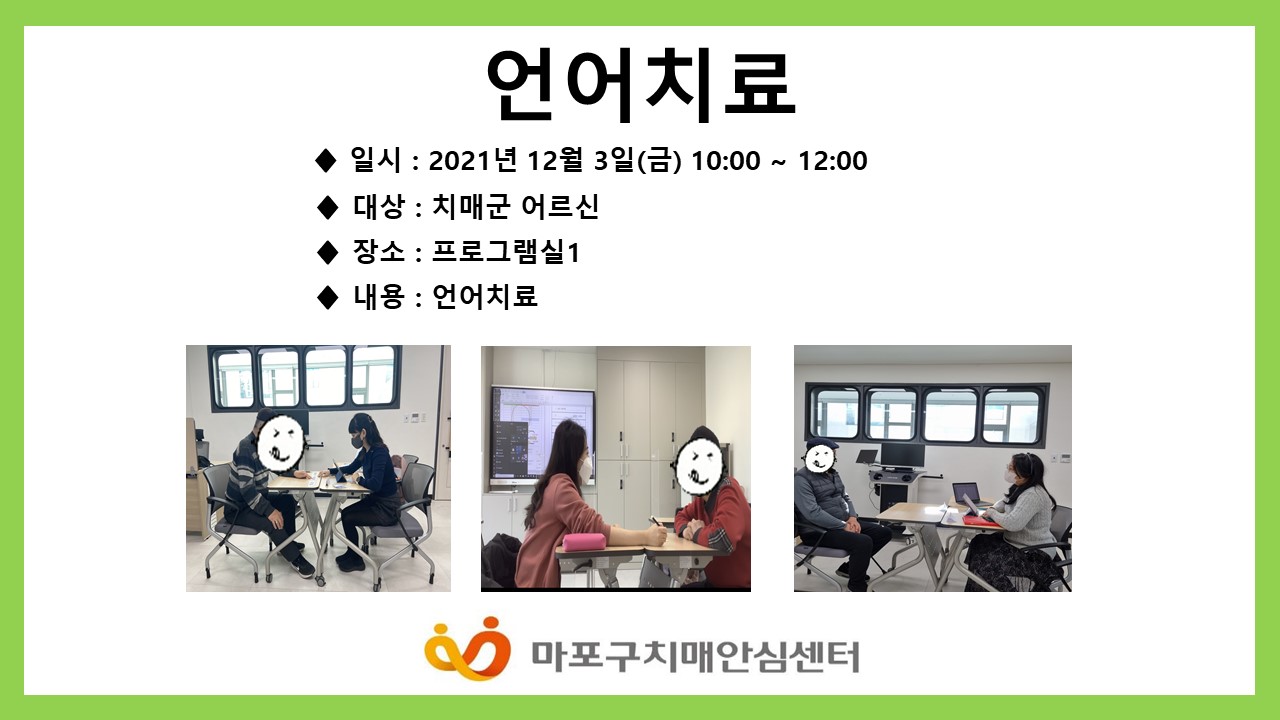 언어치료

◆ 일시 : 2021년 12월 3일(금) 10:00 ~ 12:00

◆ 대상 : 치매군 어르신

◆ 장소 : 프로그램실1

◆ 내용 : 언어치료

마포구치매안심센터